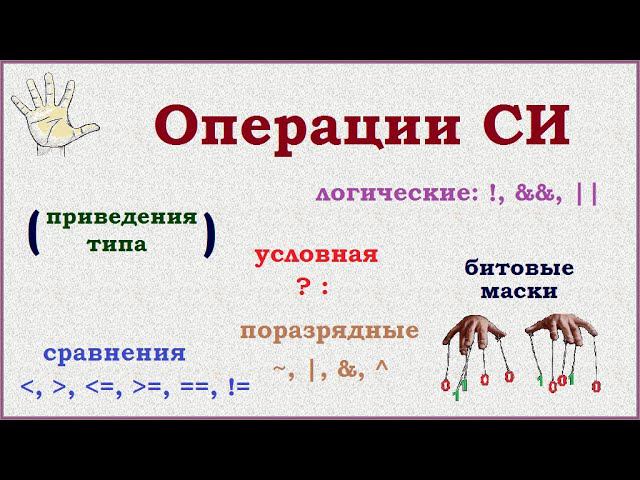 Операции СИ

логические: !, &&, ||

( приведения типа )

условная
? :

битовые маски

поразрядные
~, |, &, ^

сравнения
<, >, <=, >=, ==, !=

0 1 1 0 0 1 0 0 1 0